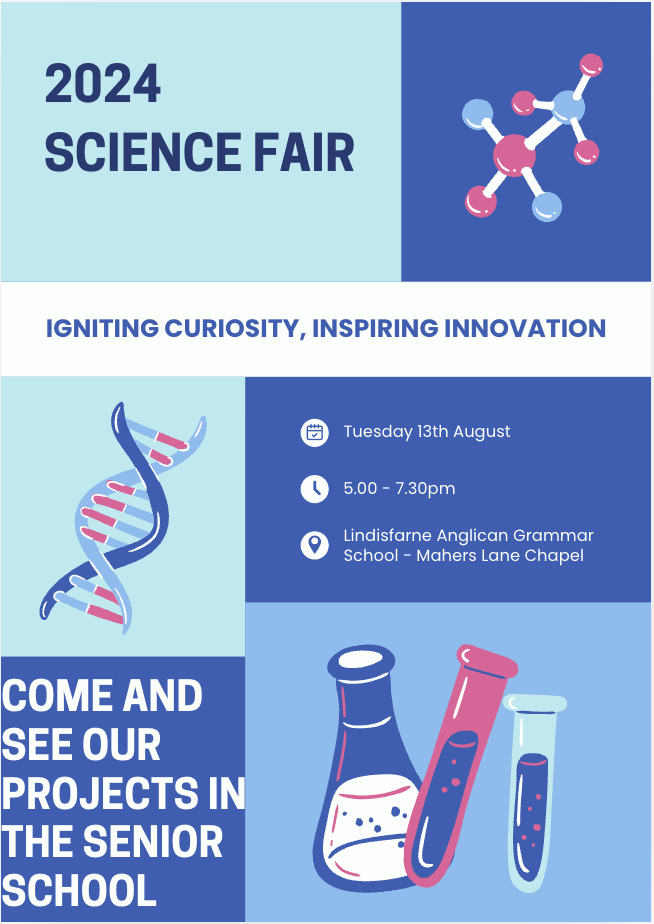 2024
SCIENCE FAIR

IGNITING CURIOSITY, INSPIRING INNOVATION

Tuesday 13th August

5.00 - 7.30pm

Lindisfarne Anglican Grammar School - Mahers Lane Chapel

COME AND SEE OUR PROJECTS IN THE SENIOR SCHOOL